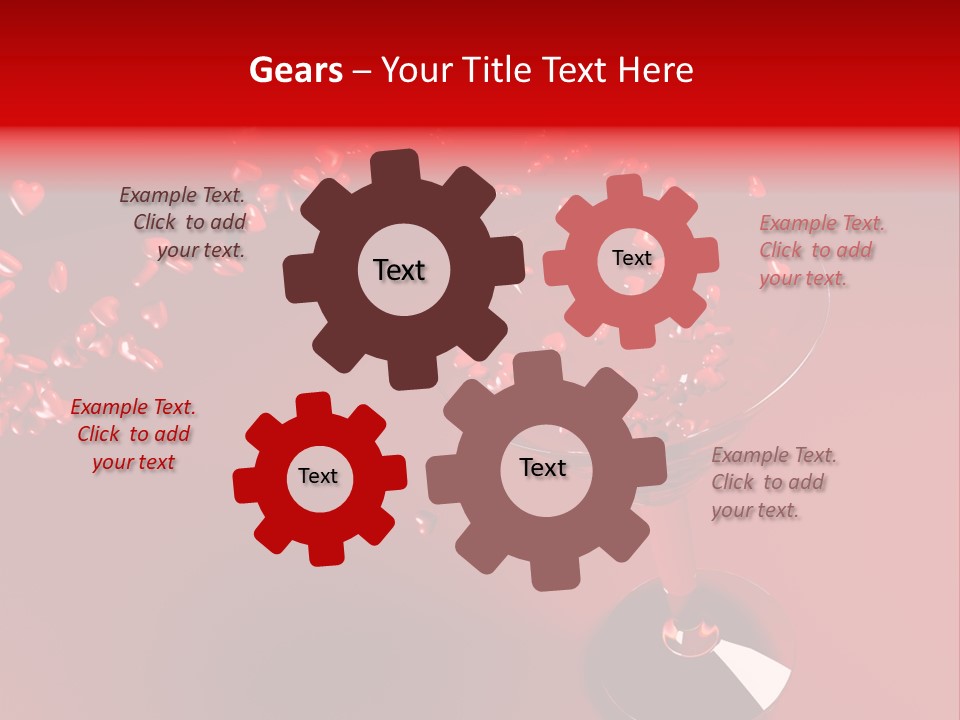 Gears – Your Title Text Here

Example Text. Click to add your text.

Text

Text

Example Text. Click to add your text.

Example Text. Click to add your text

Text

Text

Example Text. Click to add your text.